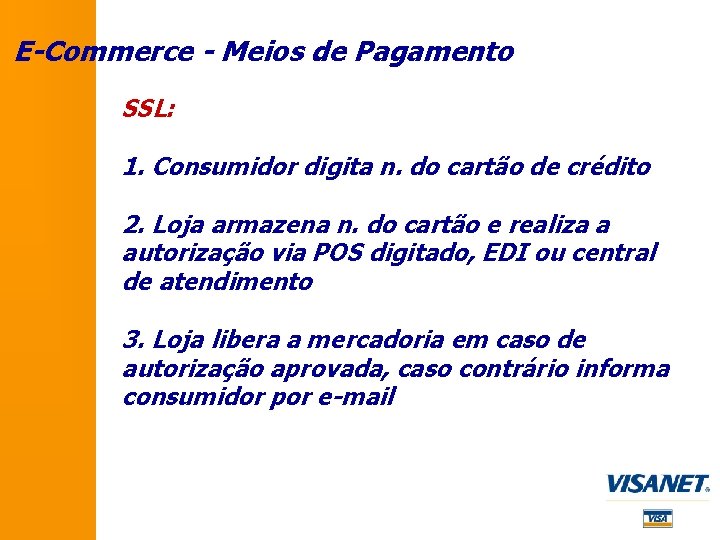 E-Commerce - Meios de Pagamento

SSL:

1. Consumidor digita n. do cartão de crédito

2. Loja armazena n. do cartão e realiza a autorização via POS digitado, EDI ou central de atendimento

3. Loja libera a mercadoria em caso de autorização aprovada, caso contrário informa consumidor por e-mail

VISANET

VISA